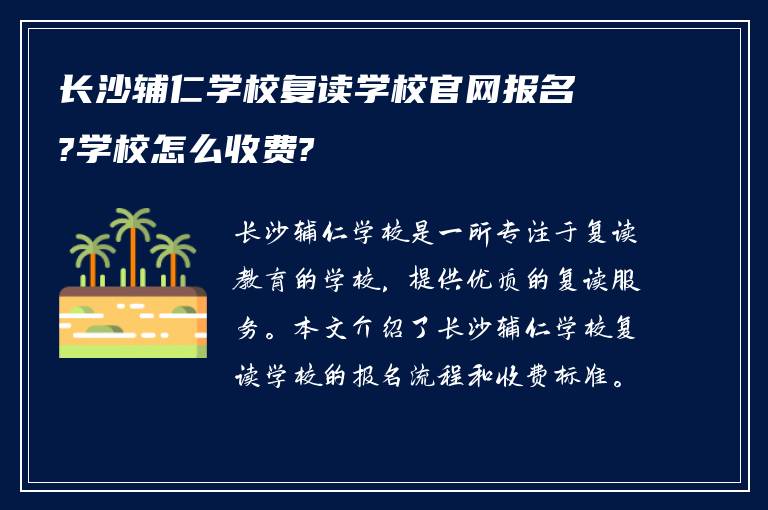 长沙辅仁学校复读学校官网报名?学校怎么收费?

长沙辅仁学校是一所专注于复读教育的学校，提供优质的复读服务。本文介绍了长沙辅仁学校复读学校的报名流程和收费标准。